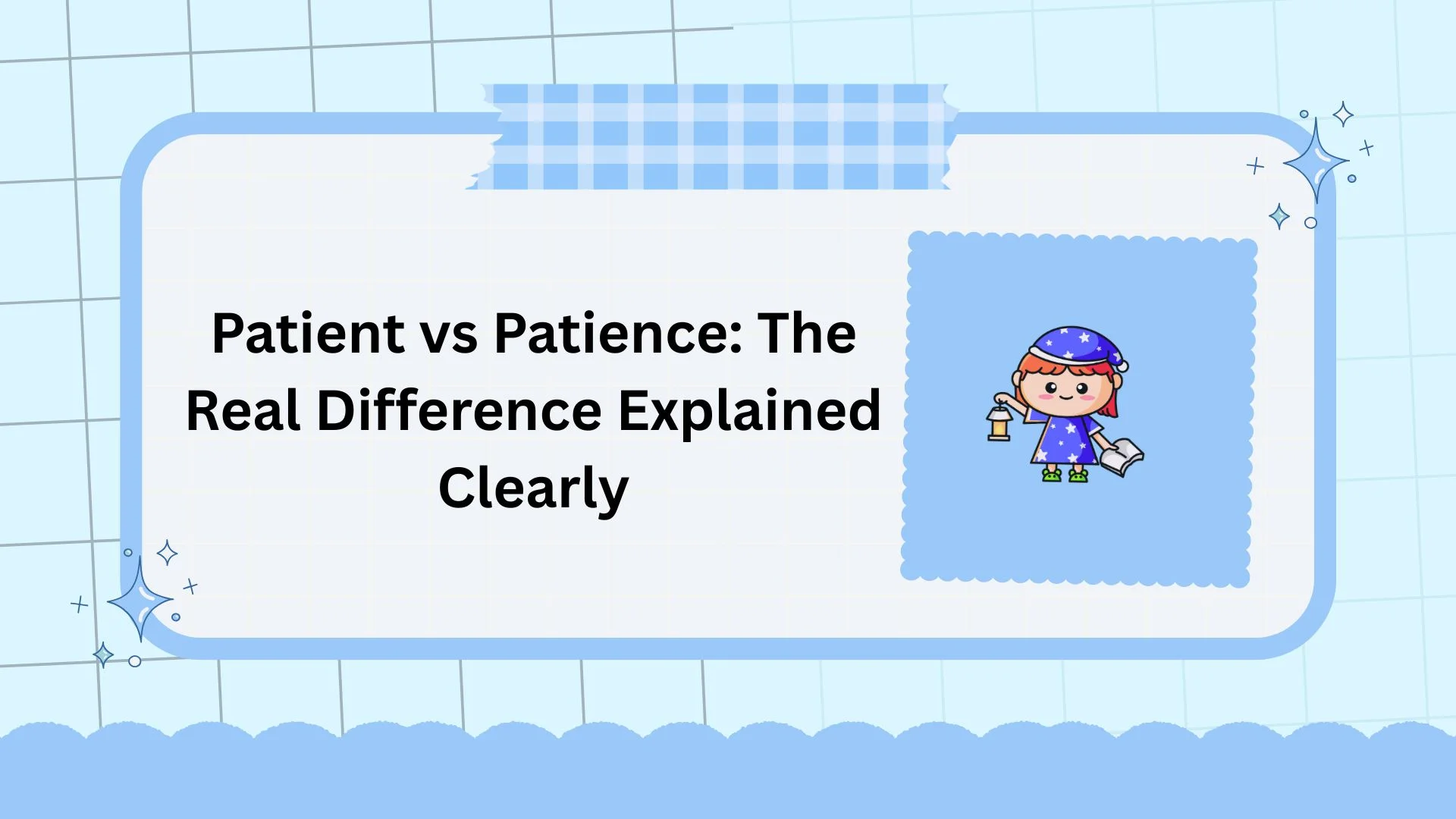 Patient vs Patience: The Real Difference Explained Clearly